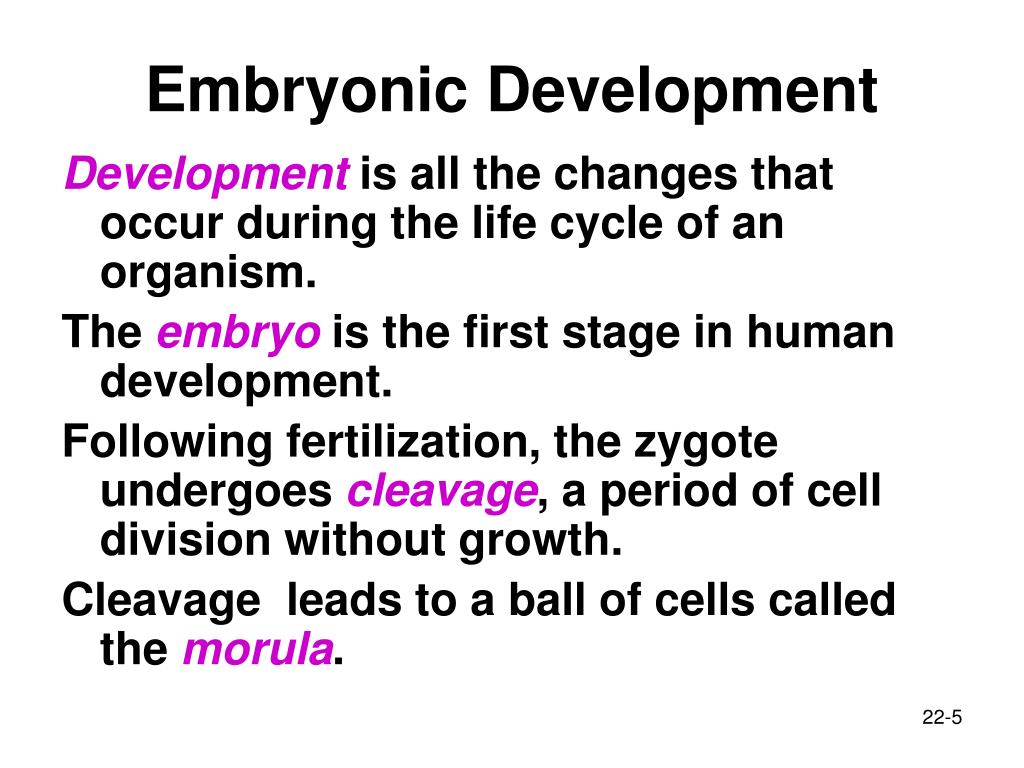 Embryonic Development

Development is all the changes that occur during the life cycle of an organism.

The embryo is the first stage in human development.

Following fertilization, the zygote undergoes cleavage, a period of cell division without growth.

Cleavage leads to a ball of cells called the morula.

22-5